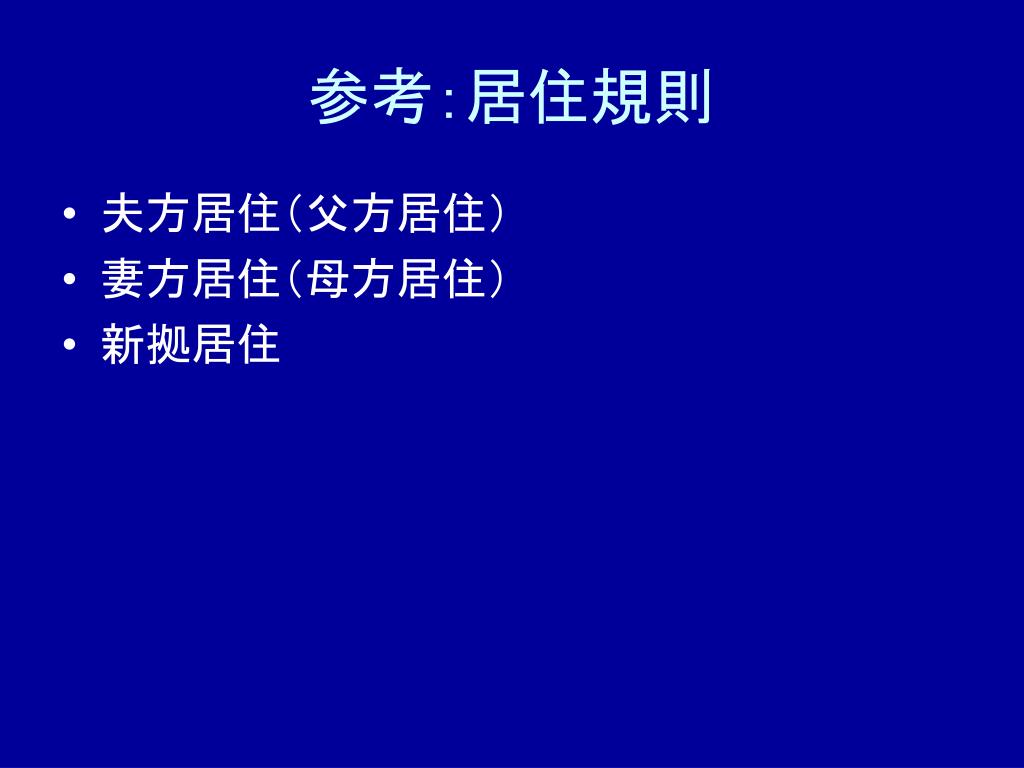 参考:居住規則

• 夫方居住(父方居住)
• 妻方居住(母方居住)
• 新拠居住